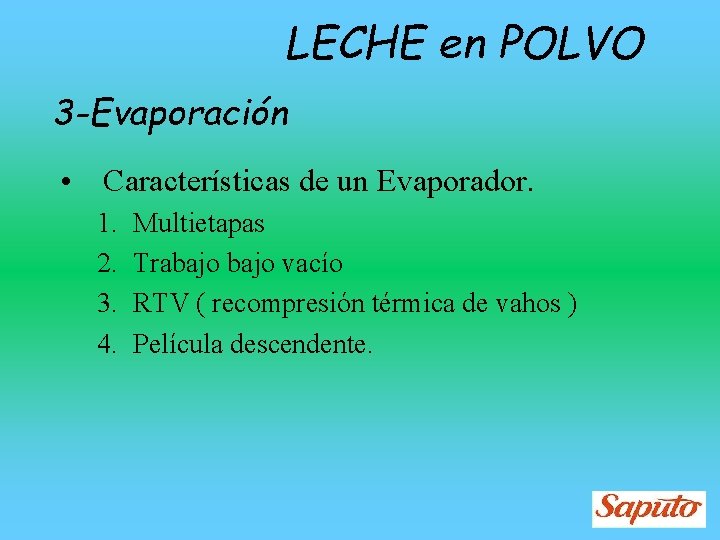 LECHE en POLVO

3-Evaporación

• Características de un Evaporador.
1. Multietapas
2. Trabajo bajo vacío
3. RTV ( recompresión térmica de vahos )
4. Película descendente.

Saputo